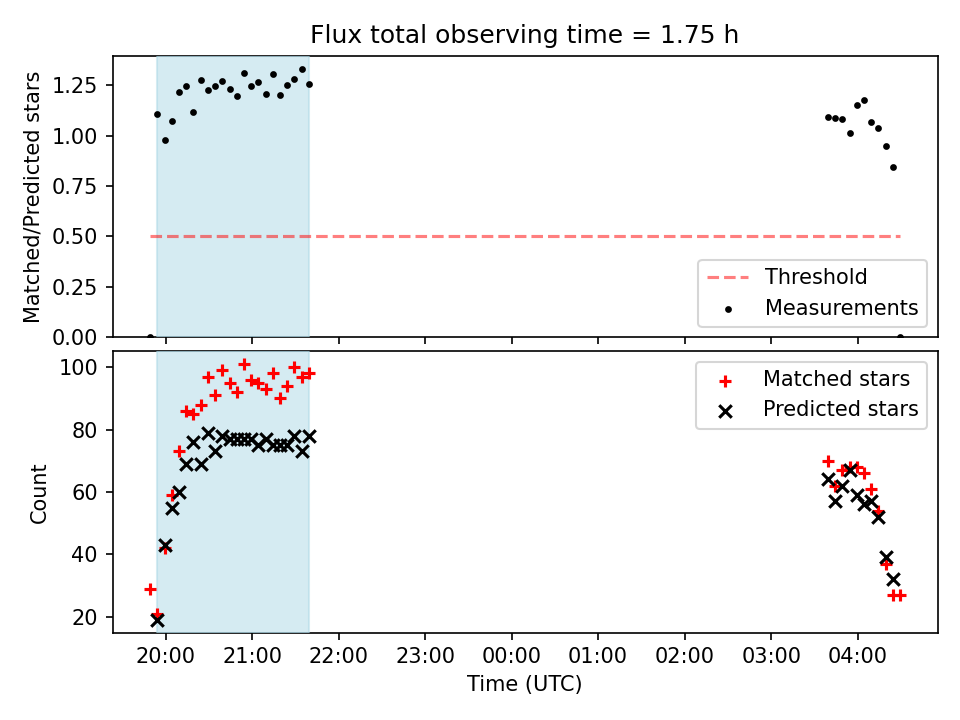 Flux total observing time = 1.75 h

Matched/Predicted stars

1.25
1.00
0.75
0.50
0.25
0.00

Threshold
Measurements

Count

100
80
60
40
20

Matched stars
Predicted stars

20:00 21:00 22:00 23:00 00:00 01:00 02:00 03:00 04:00

Time (UTC)